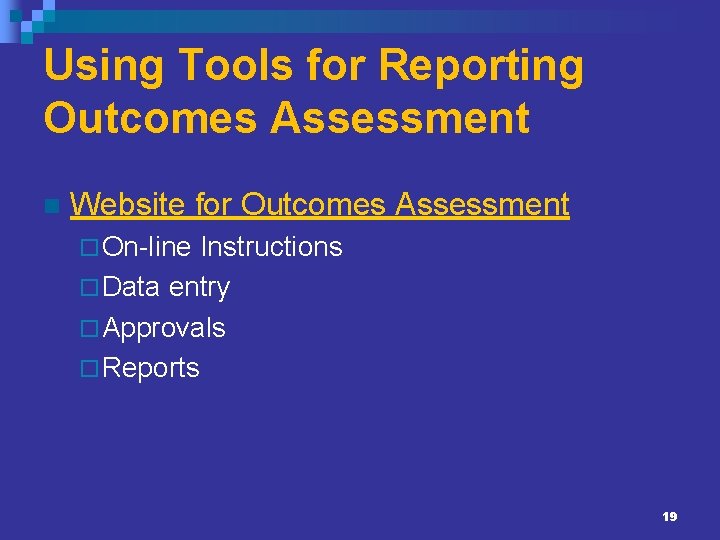 Using Tools for Reporting Outcomes Assessment

Website for Outcomes Assessment
On-line Instructions
Data entry
Approvals
Reports

19